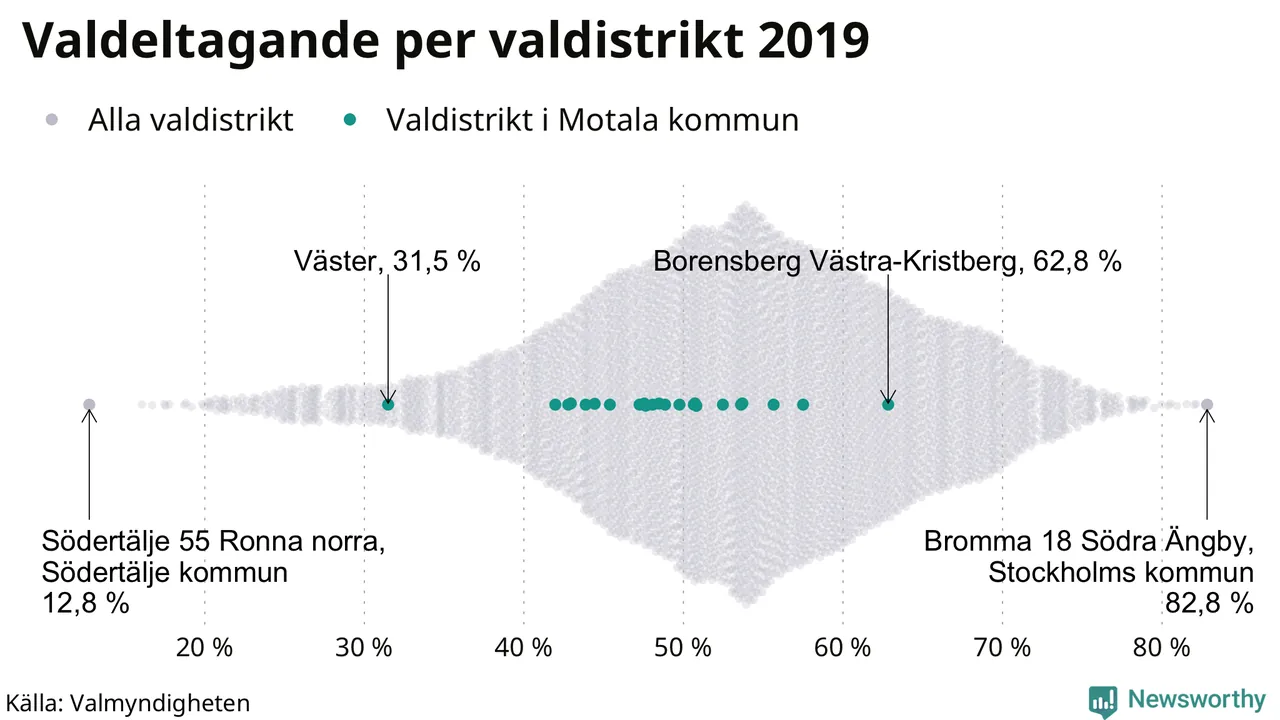 Valdeltagande per valdistrikt 2019

Alla valdistrikt
Valdistrikt i Motala kommun

Väster, 31,5 %

Borensberg Västra-Kristberg, 62,8 %

Södertälje 55 Ronna norra, Södertälje kommun 12,8 %

Bromma 18 Södra Ängby, Stockholms kommun 82,8 %

20 %
30 %
40 %
50 %
60 %
70 %
80 %

Källa: Valmyndigheten

Newsworthy